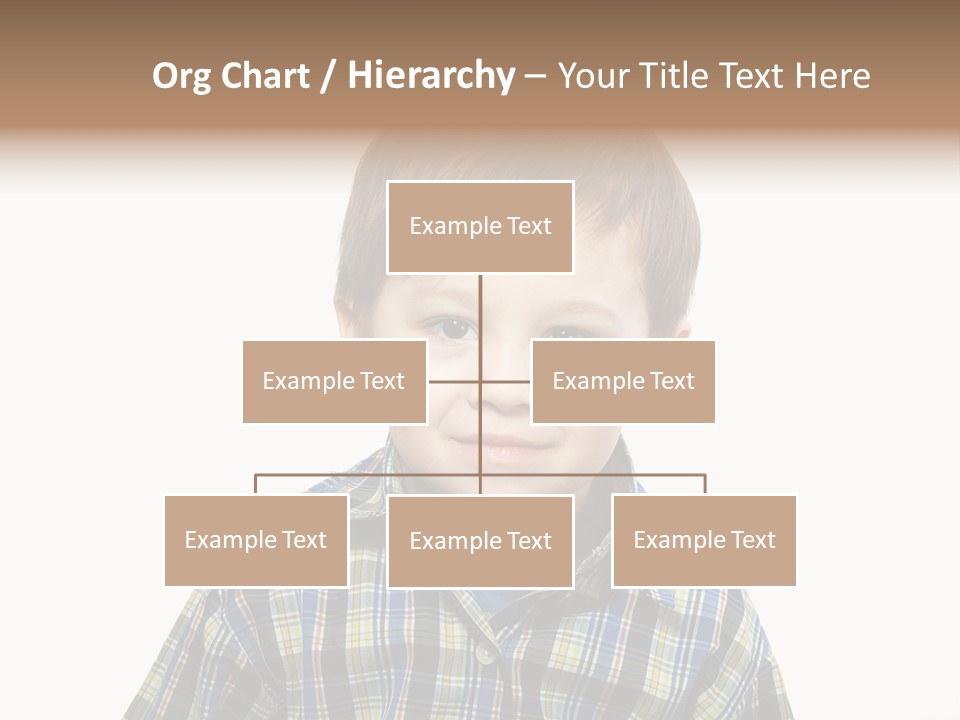 Org Chart / Hierarchy – Your Title Text Here

Example Text

Example Text

Example Text

Example Text

Example Text

Example Text